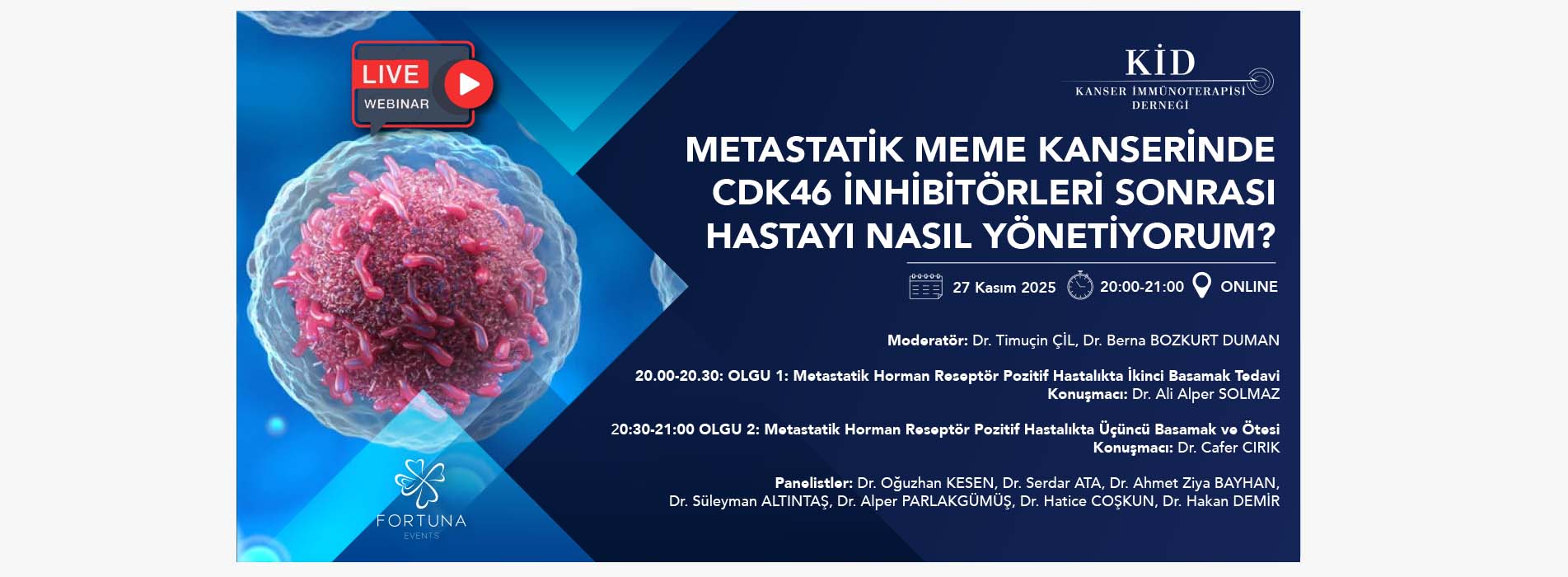 LIVE
WEBINAR

KİD
KANSER İMMÜNOTERAPİSİ DERNEĞİ

METASTATİK MEME KANSERİNDE CDK46 İNHİBİTÖRLERİ SONRASI HASTAYI NASIL YÖNETİYORUM?

27 Kasım 2025 20:00-21:00 ONLINE

Moderatör: Dr. Timuçin ÇİL, Dr. Berna BOZKURT DUMAN

20.00-20.30: OLGU 1: Metastatik Horman Reseptör Pozitif Hastalıkta İkinci Basamak Tedavi
Konuşmacı: Dr. Ali Alper SOLMAZ

20:30-21:00 OLGU 2: Metastatik Horman Reseptör Pozitif Hastalıkta Üçüncü Basamak ve Ötesi
Konuşmacı: Dr. Cafer CIRIK

Panelistler: Dr. Oğuzhan KESEN, Dr. Serdar ATA, Dr. Ahmet Ziya BAYHAN, Dr. Süleyman ALTINTAŞ, Dr. Alper PARLAKGÜMÜŞ, Dr. Hatice COŞKUN, Dr. Hakan DEMİR

FORTUNA
EVENTS